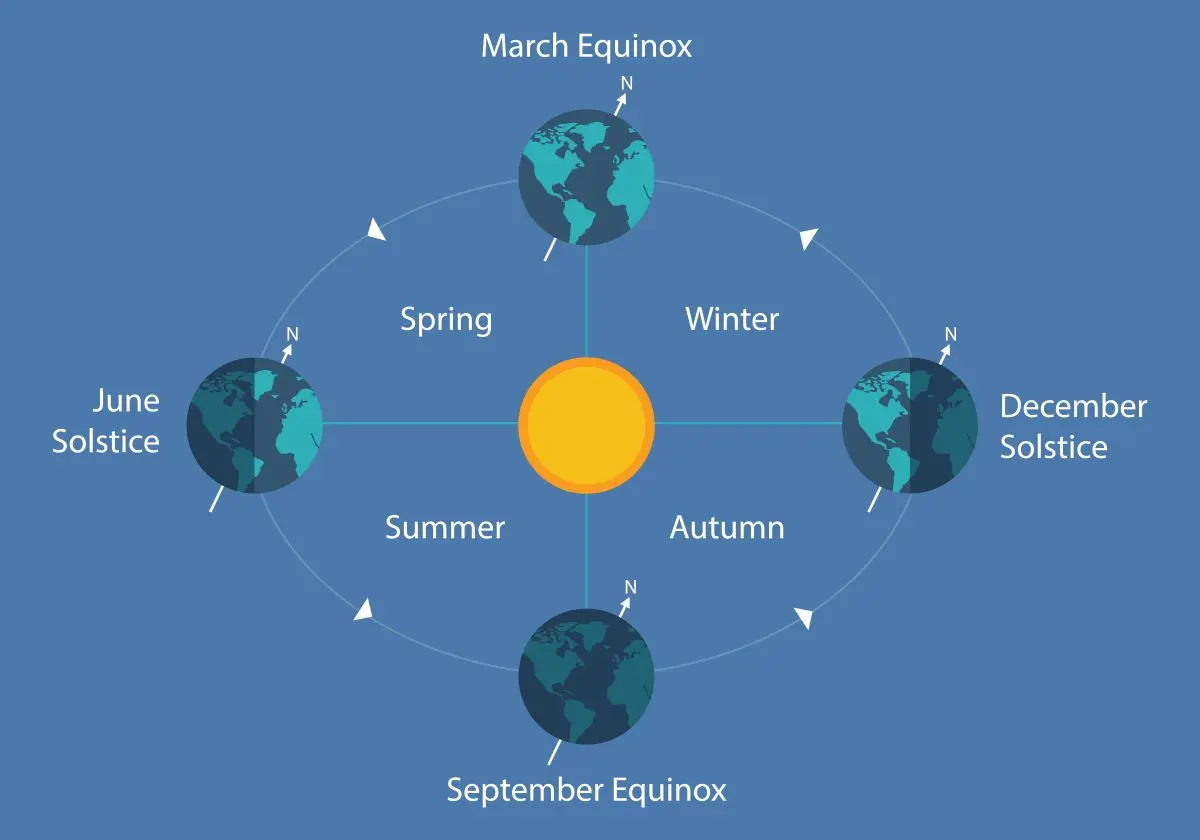 March Equinox

N

Spring

Winter

N

June Solstice

N

December Solstice

Summer

Autumn

N

September Equinox